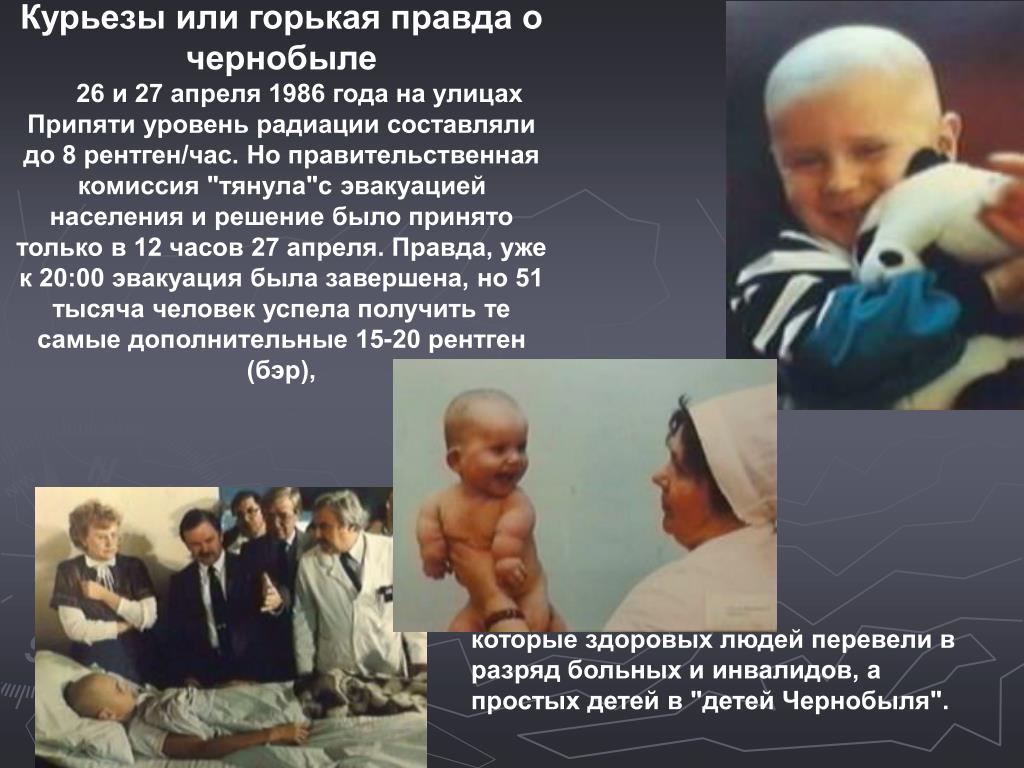 Курьезы или горькая правда о чернобыле

26 и 27 апреля 1986 года на улицах Припяти уровень радиации составляли до 8 рентген/час. Но правительственная комиссия "тянула"с эвакуацией населения и решение было принято только в 12 часов 27 апреля. Правда, уже к 20:00 эвакуация была завершена, но 51 тысяча человек успела получить те самые дополнительные 15-20 рентген (бэр),

которые здоровых людей перевели в разряд больных и инвалидов, а простых детей в "детей Чернобыля".